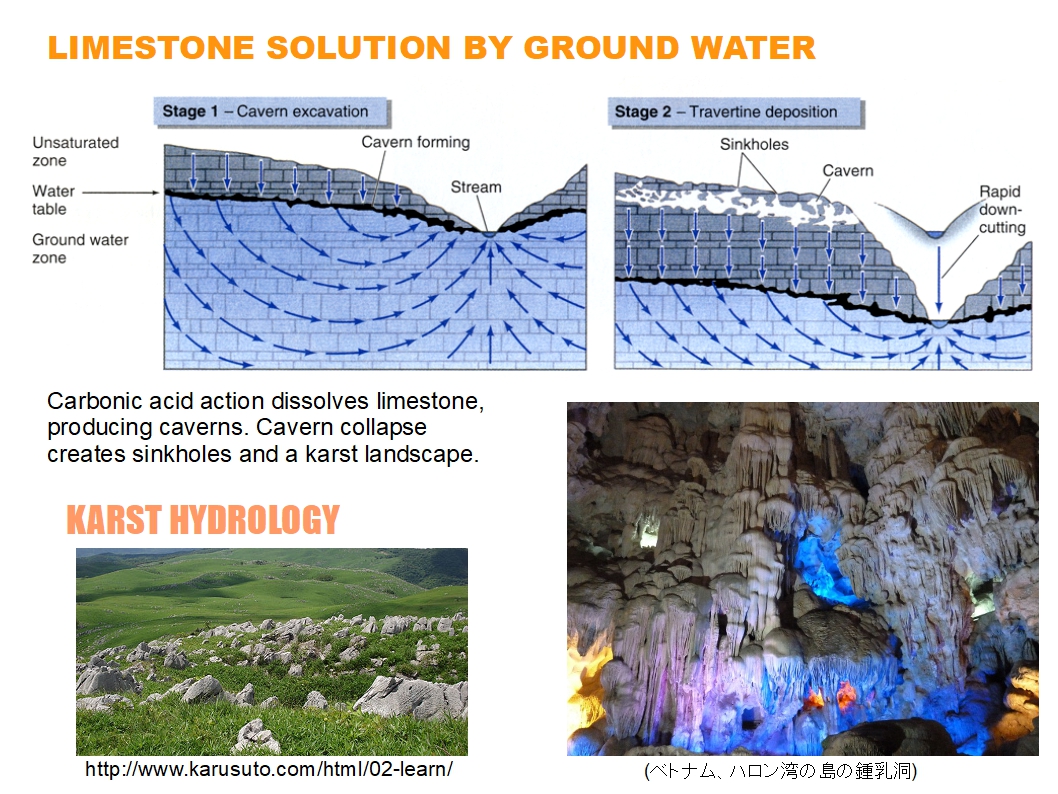 LIMESTONE SOLUTION BY GROUND WATER

Stage 1 – Cavern excavation

Unsaturated zone

Water table

Ground water zone

Cavern forming

Stream

Stage 2 – Travertine deposition

Sinkholes

Cavern

Rapid down-cutting

Carbonic acid action dissolves limestone, producing caverns. Cavern collapse creates sinkholes and a karst landscape.

KARST HYDROLOGY

http://www.karusuto.com/html/02-learn/

(ベトナム、ハロン湾の島の鍾乳洞)